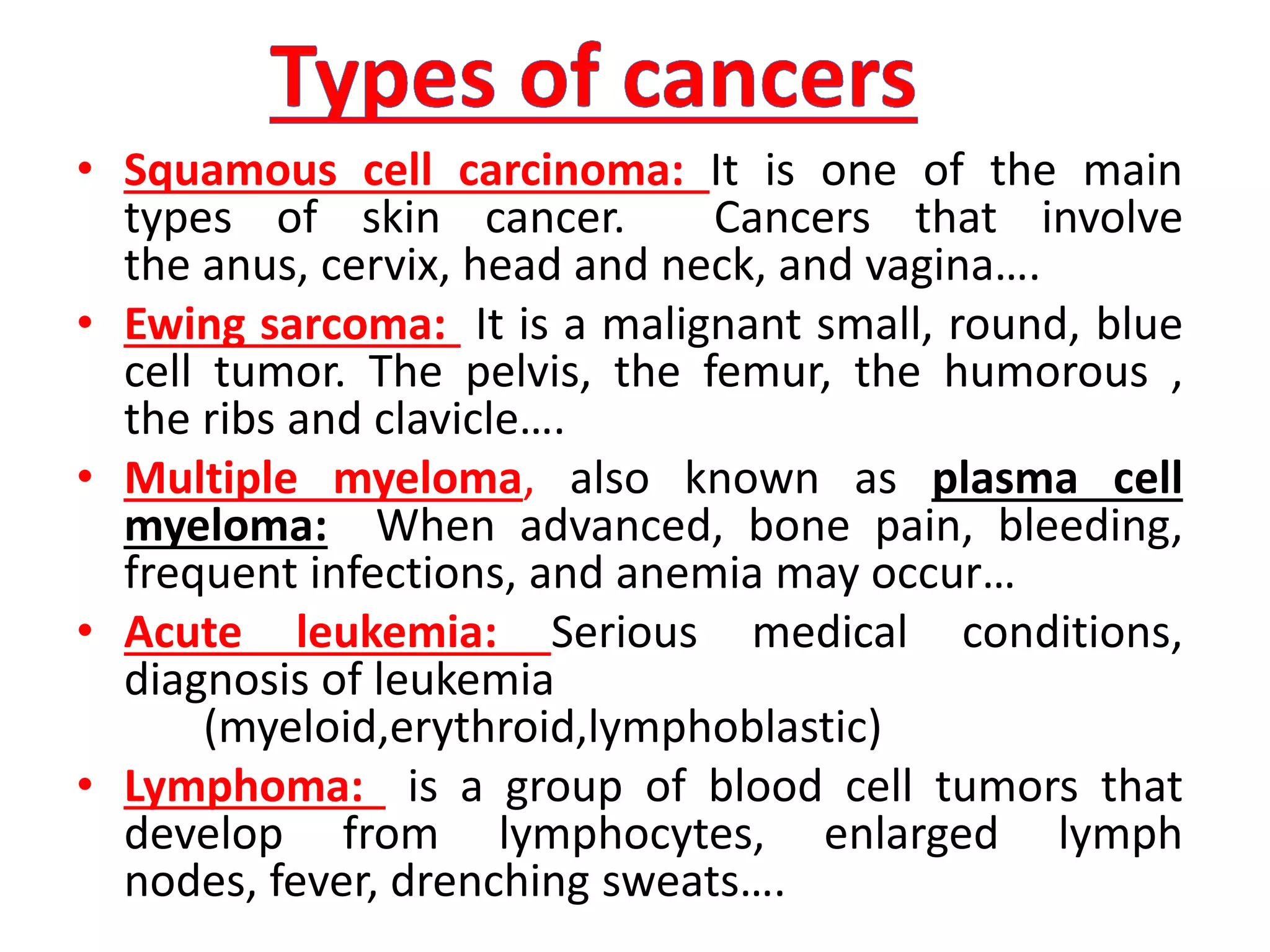 Types of cancers

• Squamous cell carcinoma: It is one of the main types of skin cancer. Cancers that involve the anus, cervix, head and neck, and vagina….

• Ewing sarcoma: It is a malignant small, round, blue cell tumor. The pelvis, the femur, the humorous , the ribs and clavicle….

• Multiple myeloma, also known as plasma cell myeloma: When advanced, bone pain, bleeding, frequent infections, and anemia may occur…

• Acute leukemia: Serious medical conditions, diagnosis of leukemia (myeloid,erythroid,lymphoblastic)

• Lymphoma: is a group of blood cell tumors that develop from lymphocytes, enlarged lymph nodes, fever, drenching sweats….